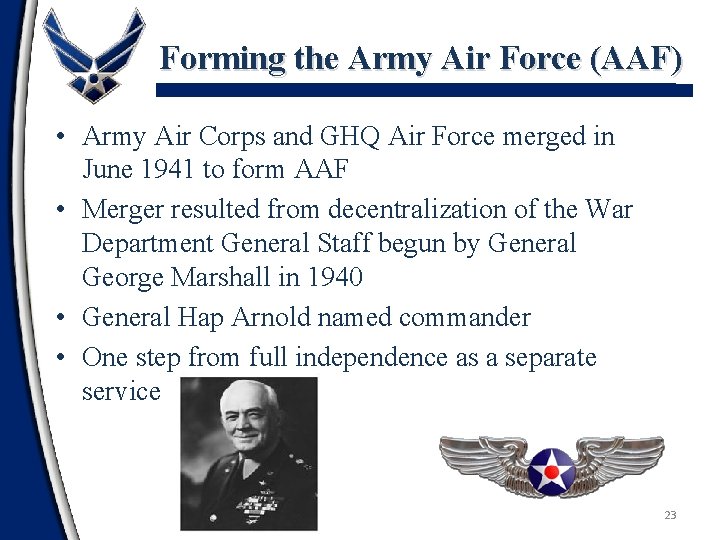 Forming the Army Air Force (AAF)

• Army Air Corps and GHQ Air Force merged in June 1941 to form AAF
• Merger resulted from decentralization of the War Department General Staff begun by General George Marshall in 1940
• General Hap Arnold named commander
• One step from full independence as a separate service

23